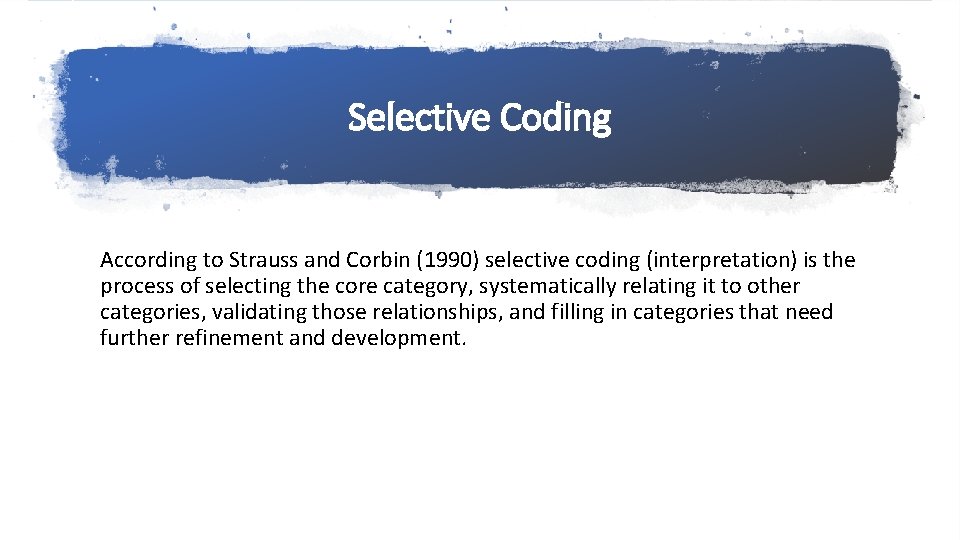 Selective Coding

According to Strauss and Corbin (1990) selective coding (interpretation) is the process of selecting the core category, systematically relating it to other categories, validating those relationships, and filling in categories that need further refinement and development.